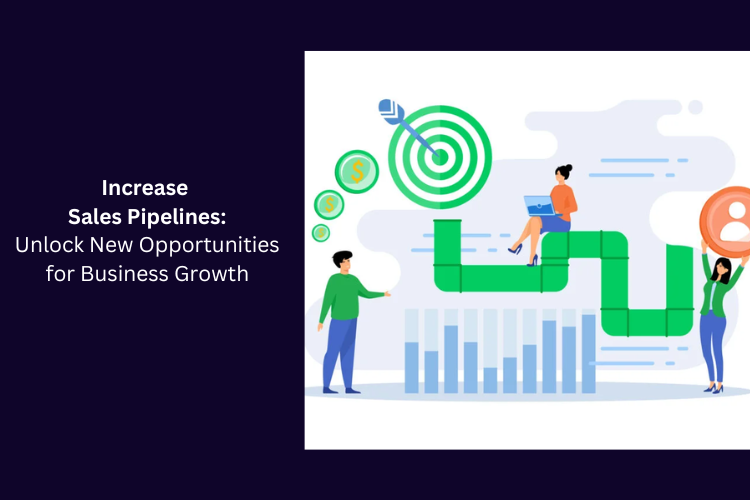 Increase
Sales Pipelines:
Unlock New Opportunities for Business Growth

$

$

$